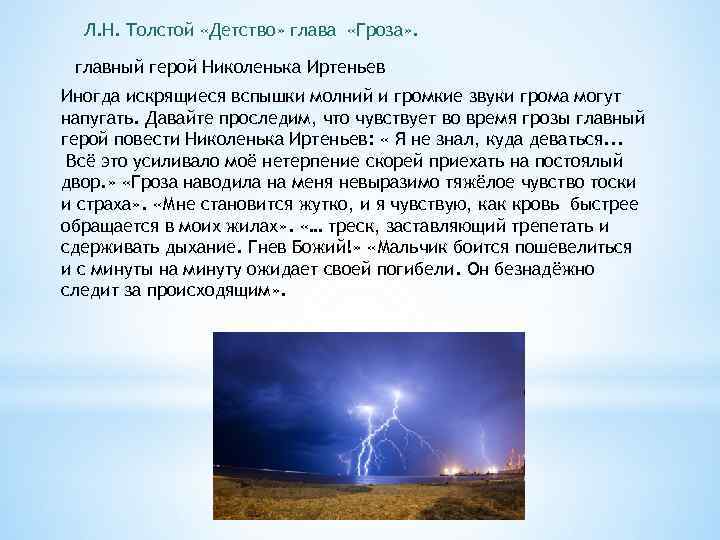 Л.Н. Толстой «Детство» глава «Гроза».

главный герой Николенька Иртеньев

Иногда искрящиеся вспышки молний и громкие звуки грома могут напугать. Давайте проследим, что чувствует во время грозы главный герой повести Николенька Иртеньев: « Я не знал, куда деваться... Всё это усиливало моё нетерпение скорей приехать на постоялый двор.» «Гроза наводила на меня невыразимо тяжёлое чувство тоски и страха». «Мне становится жутко, и я чувствую, как кровь быстрее обращается в моих жилах». «… треск, заставляющий трепетать и сдерживать дыхание. Гнев Божий!» «Мальчик боится пошевелиться и с минуты на минуту ожидает своей погибели. Он безнадёжно следит за происходящим».